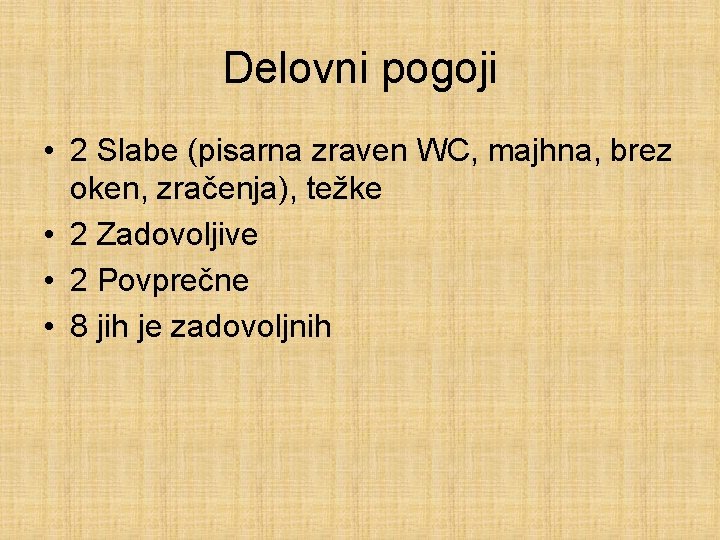 Delovni pogoji

• 2 Slabe (pisarna zraven WC, majhna, brez oken, zračenja), težke
• 2 Zadovoljive
• 2 Povprečne
• 8 jih je zadovoljnih